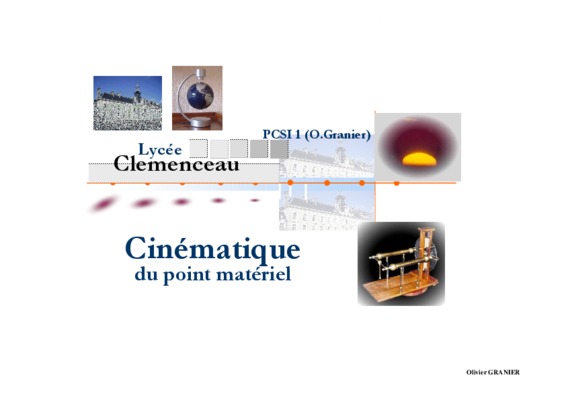 PCSI 1 (O.Granier)

Lycée
Clemenceau

Cinématique
du point matériel

Olivier GRANIER